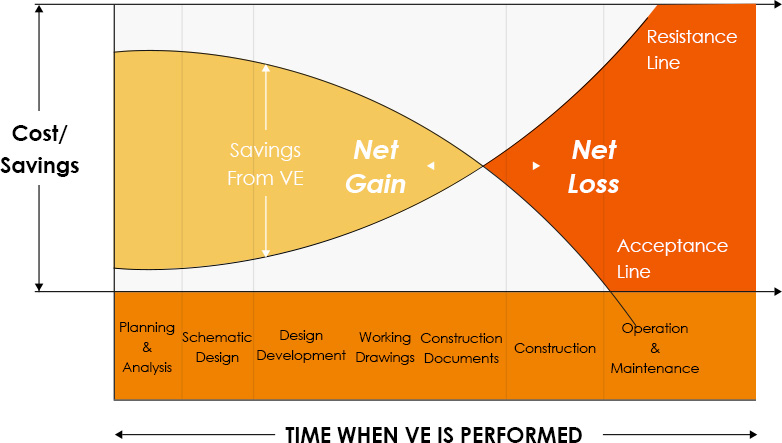 Cost/ Savings

Savings From VE

Net Gain

Net Loss

Resistance Line

Acceptance Line

Planning & Analysis

Schematic Design

Design Development

Working Drawings

Construction Documents

Construction

Operation & Maintenance

TIME WHEN VE IS PERFORMED